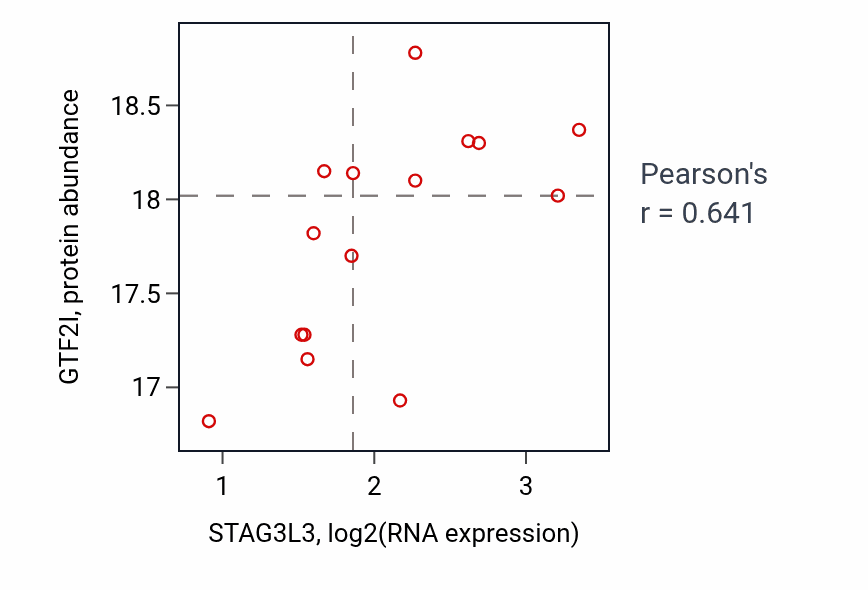 GTF2I, protein abundance

18.5
18
17.5
17

1
2
3

STAG3L3, log2(RNA expression)

Pearson's
r = 0.641